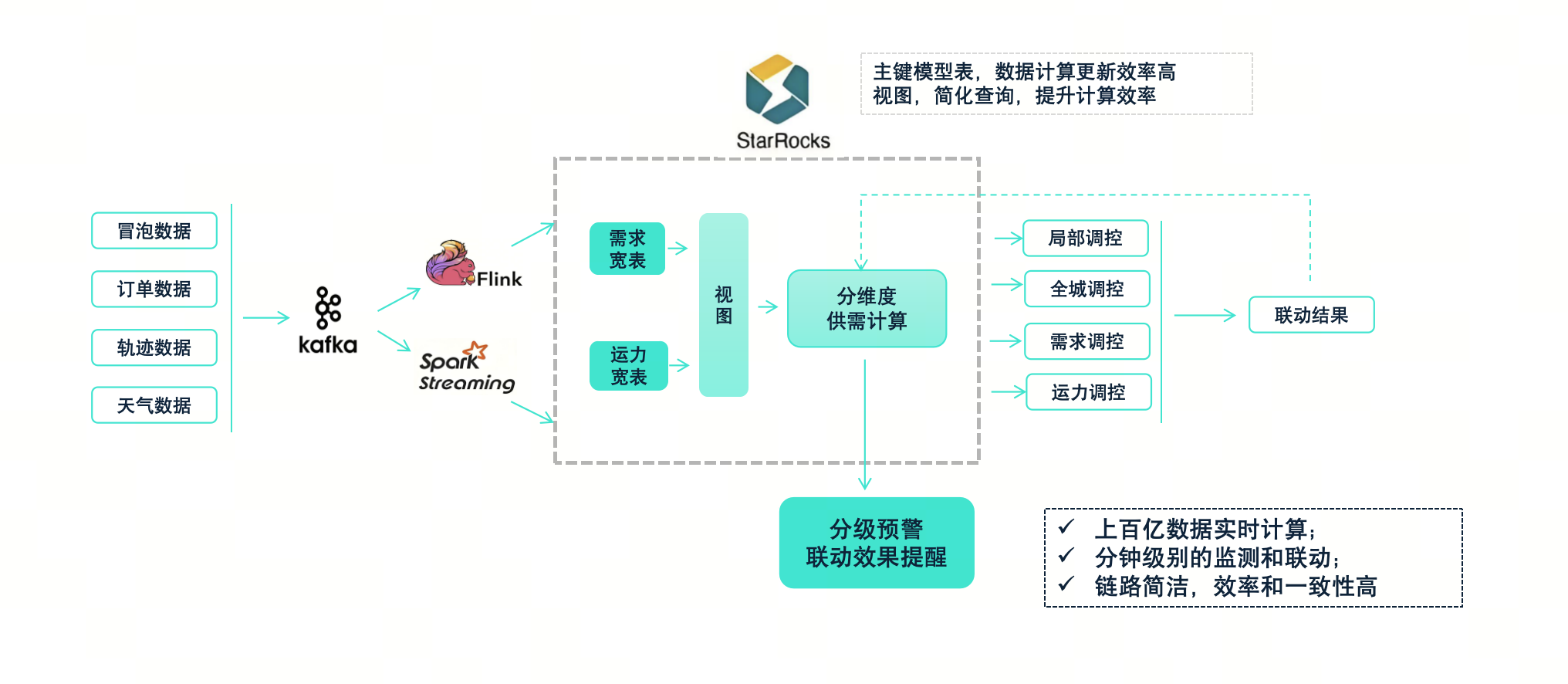 StarRocks

主键模型表，数据计算更新效率高
视图，简化查询，提升计算效率

冒泡数据

订单数据

轨迹数据

天气数据

kafka

Flink

Spark Streaming

需求宽表

运力宽表

视图

分维度供需计算

局部调控

全城调控

需求调控

运力调控

联动结果

分级预警
联动效果提醒

✓ 上百亿数据实时计算；
✓ 分钟级别的监测和联动；
✓ 链路简洁，效率和一致性高